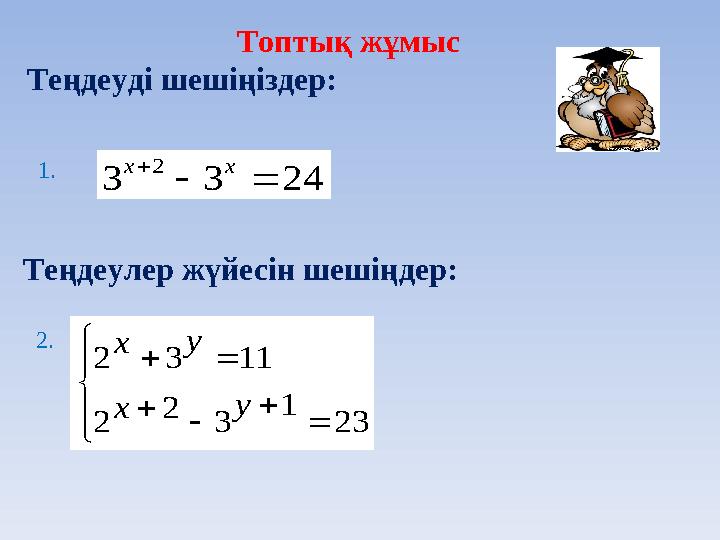 Топтық жұмыс

Теңдеуді шешіңіздер:

1. $3^{x+2} - 3^{x} = 24$

Теңдеулер жүйесін шешіңдер:

2. $\begin{cases} 2^{x} + 3^{y} = 11 \\ 2^{x+2} - 3^{y+1} = 23 \end{cases}$